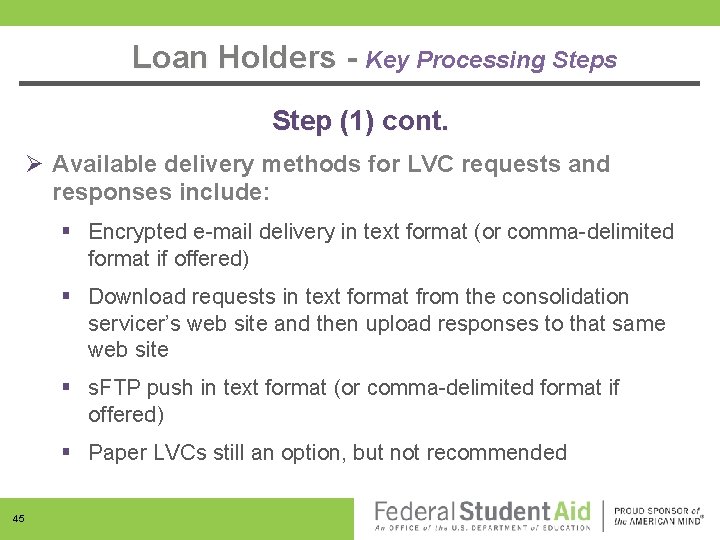 Loan Holders - Key Processing Steps

Step (1) cont.

➢ Available delivery methods for LVC requests and responses include:

▪ Encrypted e-mail delivery in text format (or comma-delimited format if offered)

▪ Download requests in text format from the consolidation servicer's web site and then upload responses to that same web site

▪ sFTP push in text format (or comma-delimited format if offered)

▪ Paper LVCs still an option, but not recommended

45

Federal Student Aid
An OFFICE of the U.S. DEPARTMENT of EDUCATION

PROUD SPONSOR of the AMERICAN MIND®